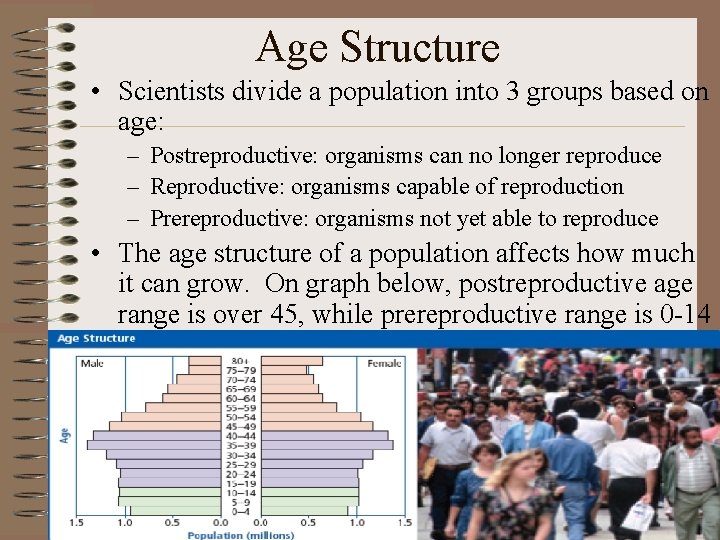 Age Structure

• Scientists divide a population into 3 groups based on age:
  – Postreproductive: organisms can no longer reproduce
  – Reproductive: organisms capable of reproduction
  – Prereproductive: organisms not yet able to reproduce
• The age structure of a population affects how much it can grow. On graph below, postreproductive age range is over 45, while prereproductive range is 0-14

Age Structure

Male

Female

Age

80+
75–79
70–74
65–69
60–64
55–59
50–54
45–49
40–44
35–39
30–34
25–29
20–24
15–19
10–14
5–9
0–4

1.5 1.0 0.5 0.0 0.0 0.5 1.0 1.5

Population (millions)